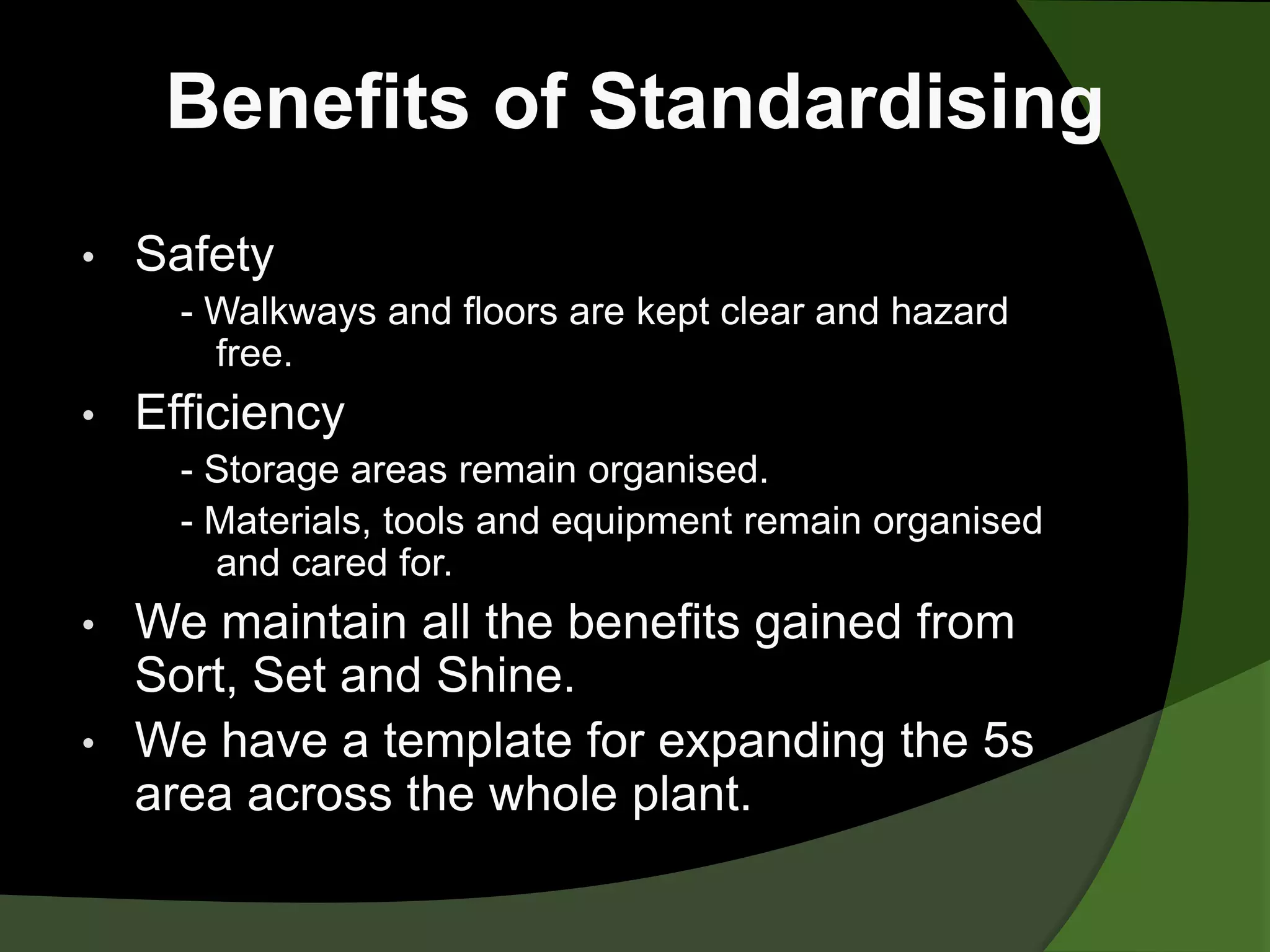 Benefits of Standardising

• Safety
- Walkways and floors are kept clear and hazard free.
• Efficiency
- Storage areas remain organised.
- Materials, tools and equipment remain organised and cared for.
• We maintain all the benefits gained from Sort, Set and Shine.
• We have a template for expanding the 5s area across the whole plant.